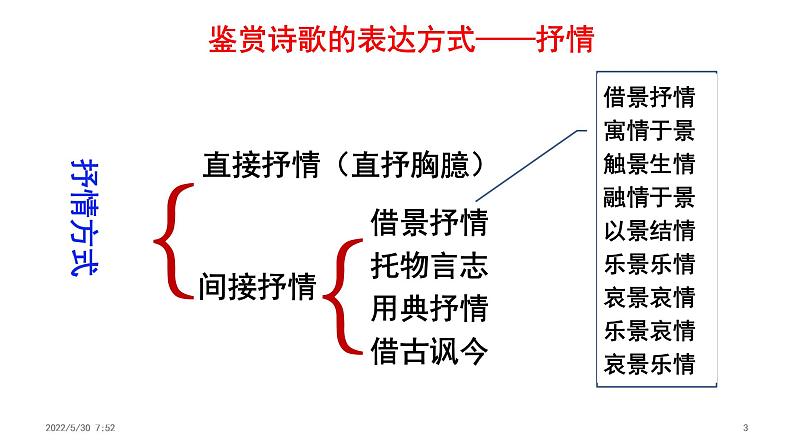 鉴赏诗歌的表达方式——抒情

抒情方式

直接抒情（直抒胸臆）

间接抒情

借景抒情
托物言志
用典抒情
借古讽今

借景抒情
寓情于景
触景生情
融情于景
以景结情
乐景乐情
哀景哀情
乐景哀情
哀景乐情

2022/5/30 7:52

3